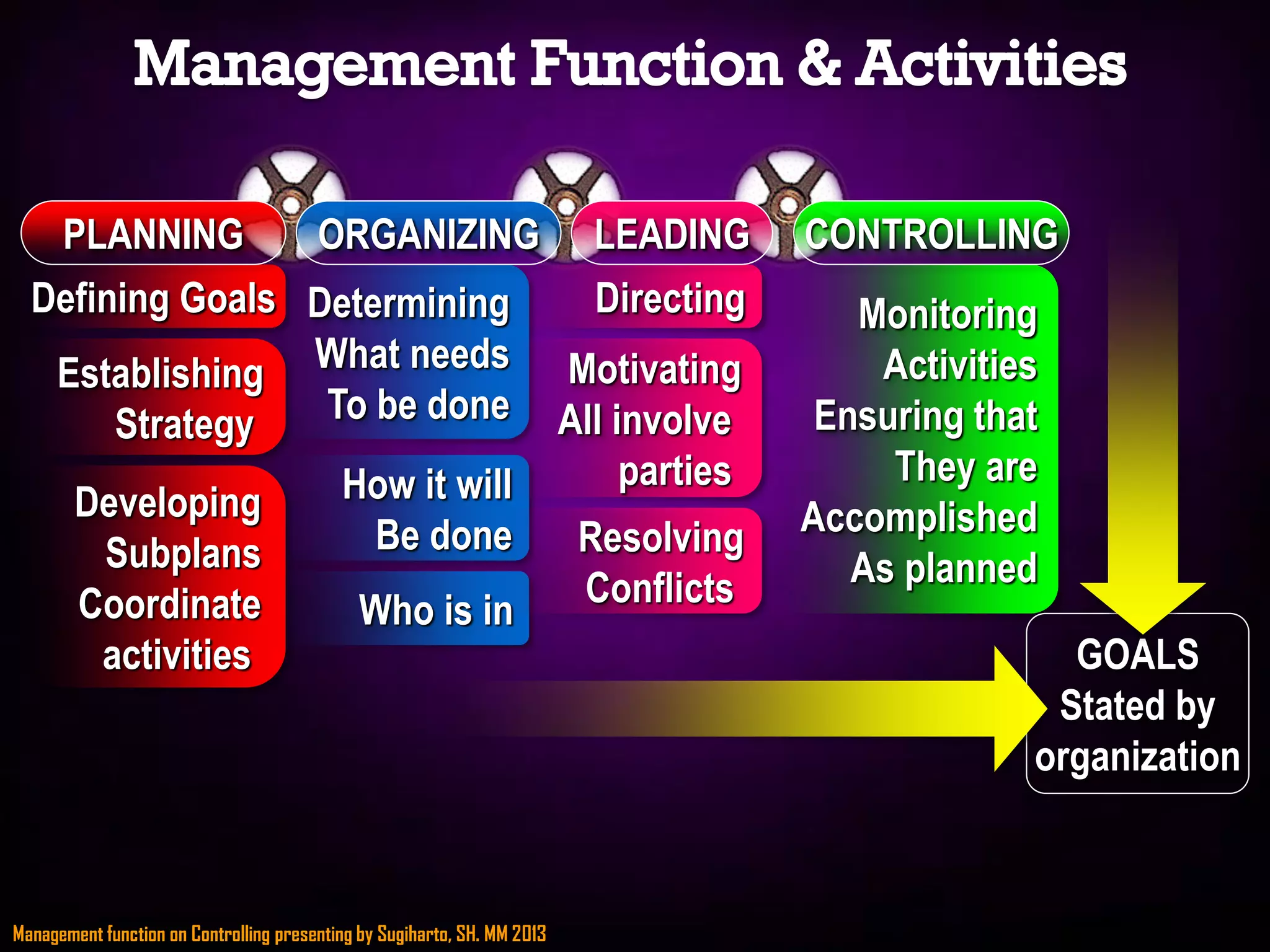 Management Function & Activities

PLANNING

Defining Goals

Establishing Strategy

Developing Subplans Coordinate activities

ORGANIZING

Determining What needs To be done

How it will Be done

Who is in

LEADING

Directing

Motivating All involve parties

Resolving Conflicts

CONTROLLING

Monitoring Activities Ensuring that They are Accomplished As planned

GOALS Stated by organization

Management function on Controlling presenting by Sugiharto, SH. MM 2013